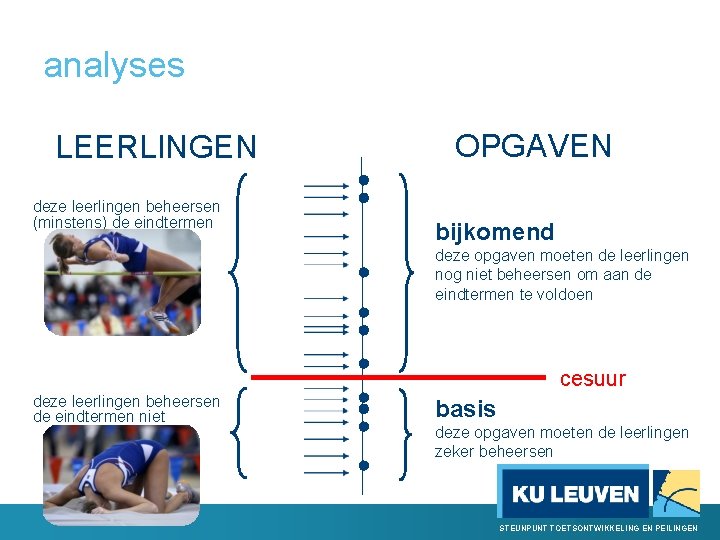 analyses

LEERLINGEN

OPGAVEN

deze leerlingen beheersen (minstens) de eindtermen

bijkomend
deze opgaven moeten de leerlingen nog niet beheersen om aan de eindtermen te voldoen

cesuur

deze leerlingen beheersen de eindtermen niet

basis
deze opgaven moeten de leerlingen zeker beheersen

KU LEUVEN

STEUNPUNT TOETSONTWIKKELING EN PEILINGEN